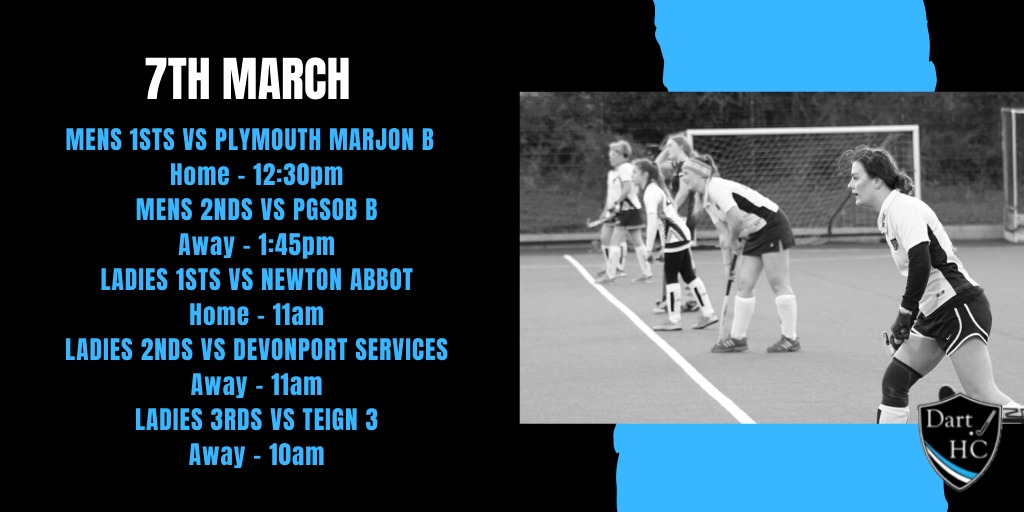 7TH MARCH

MENS 1STS VS PLYMOUTH MARJON B
Home - 12:30pm
MENS 2NDS VS PGSOB B
Away - 1:45pm
LADIES 1STS VS NEWTON ABBOT
Home - 11am
LADIES 2NDS VS DEVONPORT SERVICES
Away - 11am
LADIES 3RDS VS TEIGN 3
Away - 10am

Dart HC